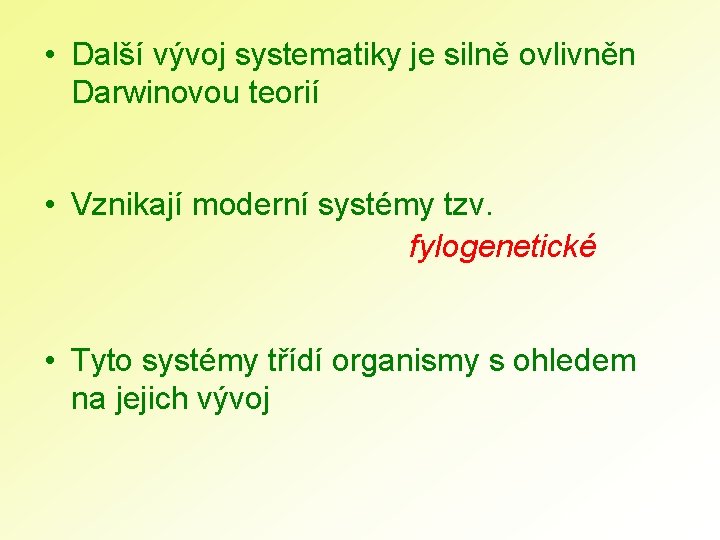 • Další vývoj systematiky je silně ovlivněn Darwinovou teorií

• Vznikají moderní systémy tzv.
fylogenetické

• Tyto systémy třídí organismy s ohledem na jejich vývoj